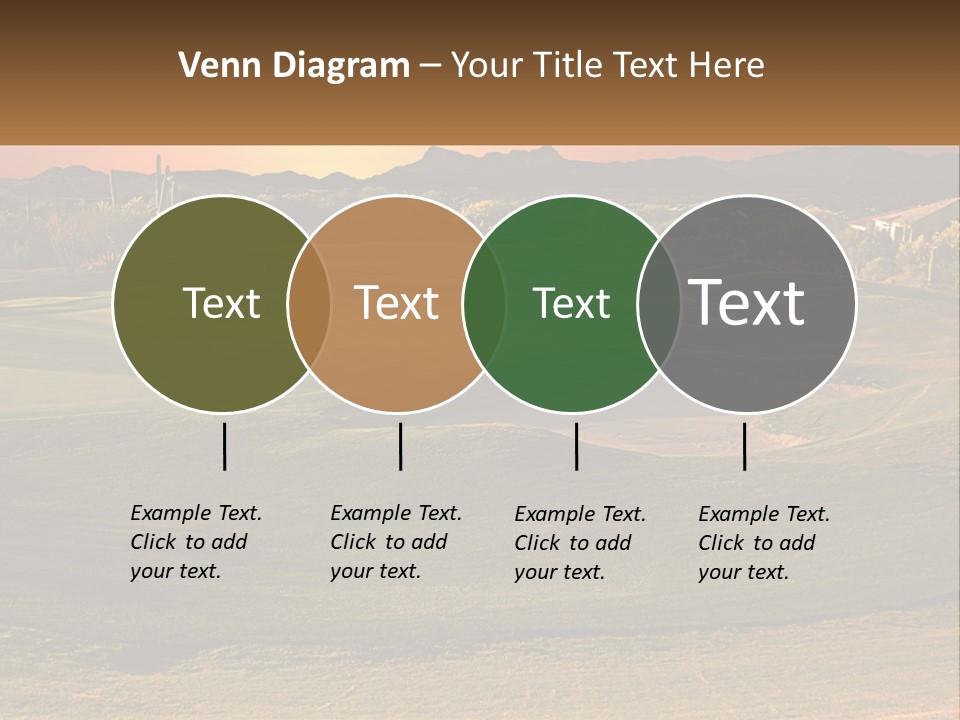 Venn Diagram – Your Title Text Here

Text

Text

Text

Text

Example Text. Click to add your text.

Example Text. Click to add your text.

Example Text. Click to add your text.

Example Text. Click to add your text.